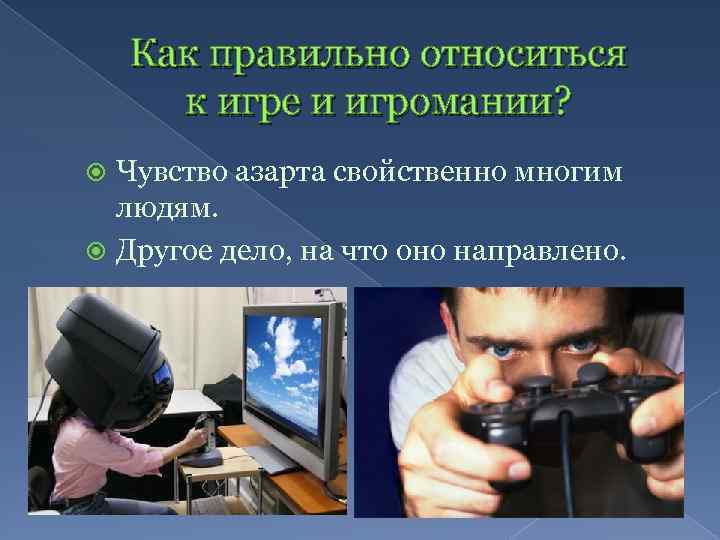 Как правильно относиться к игре и игромании?

Чувство азарта свойственно многим людям.

Другое дело, на что оно направлено.